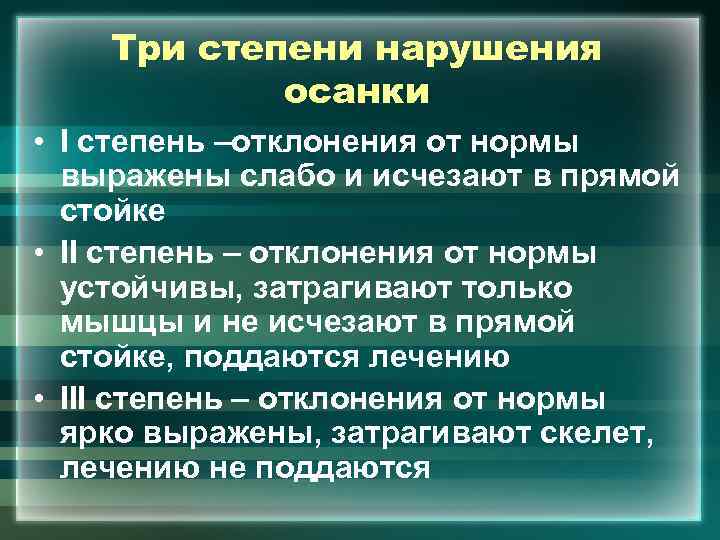 Три степени нарушения осанки

• I степень –отклонения от нормы выражены слабо и исчезают в прямой стойке
• II степень – отклонения от нормы устойчивы, затрагивают только мышцы и не исчезают в прямой стойке, поддаются лечению
• III степень – отклонения от нормы ярко выражены, затрагивают скелет, лечению не поддаются